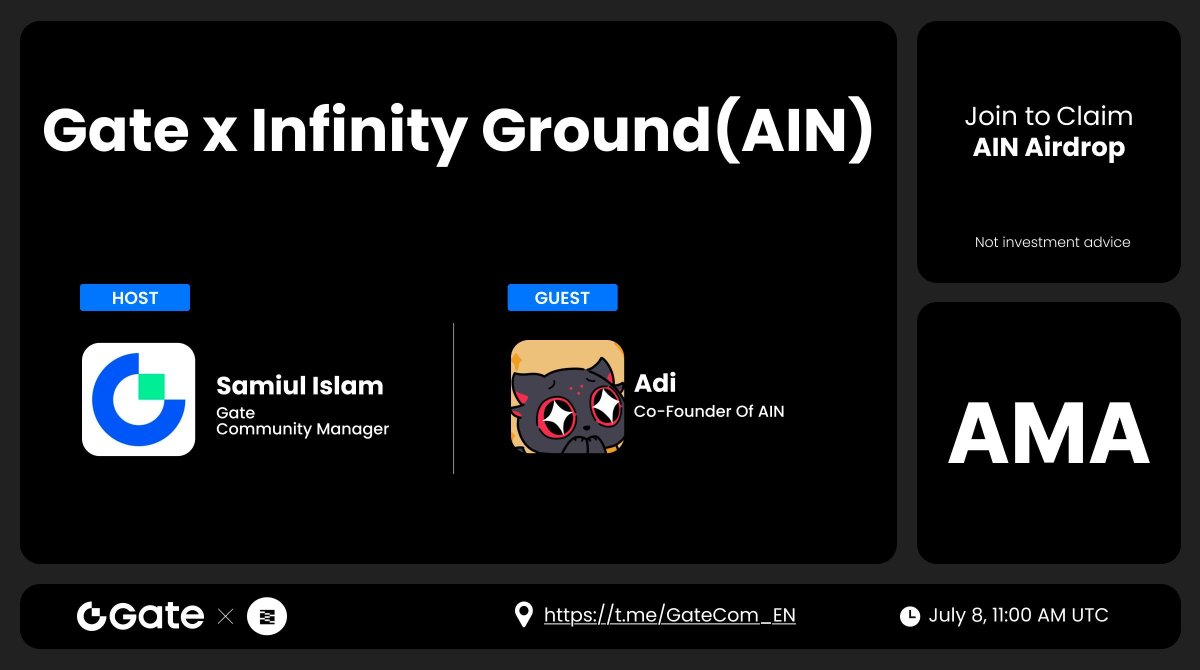 Gate x Infinity Ground(AIN)

HOST

Samiul Islam
Gate
Community Manager

GUEST

Adi
Co-Founder Of AIN

Join to Claim
AIN Airdrop

Not investment advice

AMA

Gate ×

https://t.me/GateCom_EN

July 8, 11:00 AM UTC